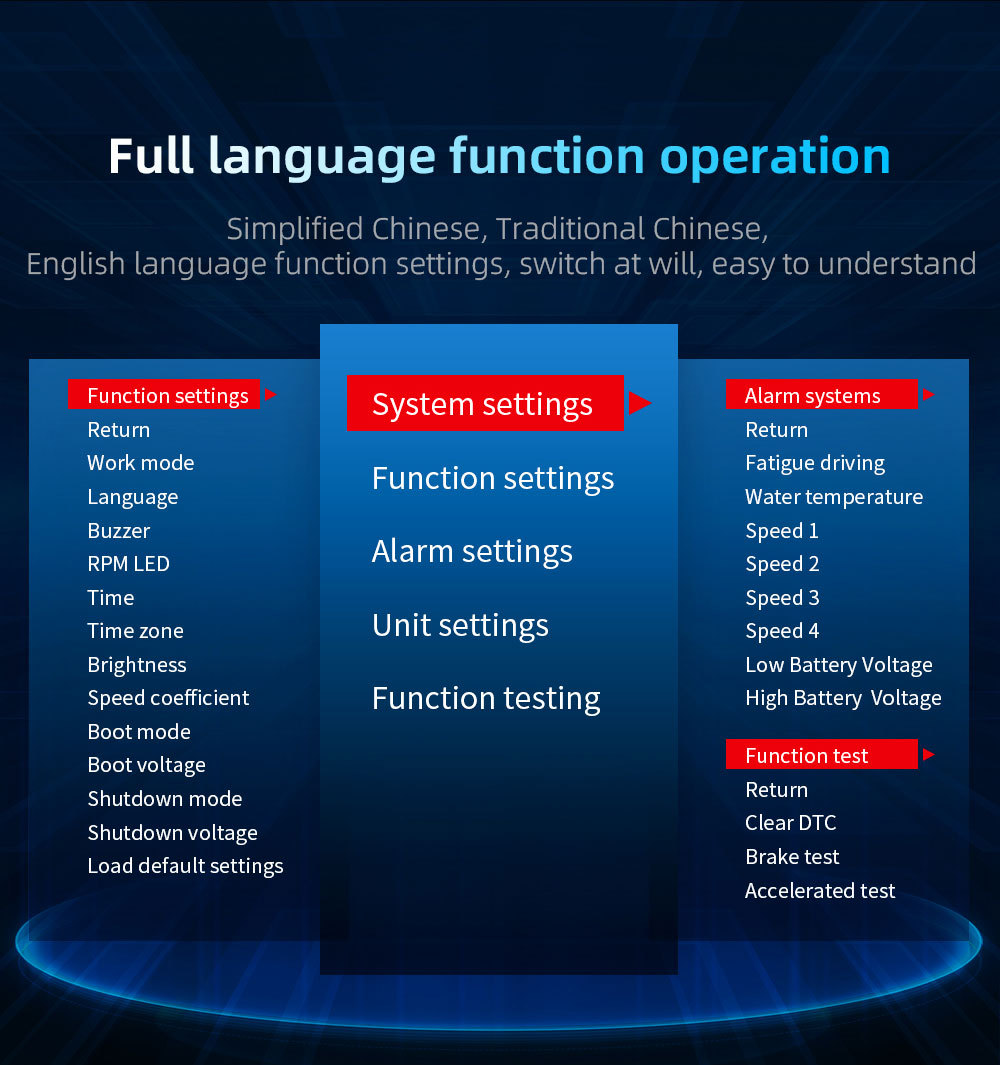 Full language function operation

Simplified Chinese, Traditional Chinese, English language function settings, switch at will, easy to understand

Function settings
Return
Work mode
Language
Buzzer
RPM LED
Time
Time zone
Brightness
Speed coefficient
Boot mode
Boot voltage
Shutdown mode
Shutdown voltage
Load default settings

System settings
Function settings
Alarm settings
Unit settings
Function testing

Alarm systems
Return
Fatigue driving
Water temperature
Speed 1
Speed 2
Speed 3
Speed 4
Low Battery Voltage
High Battery Voltage

Function test
Return
Clear DTC
Brake test
Accelerated test